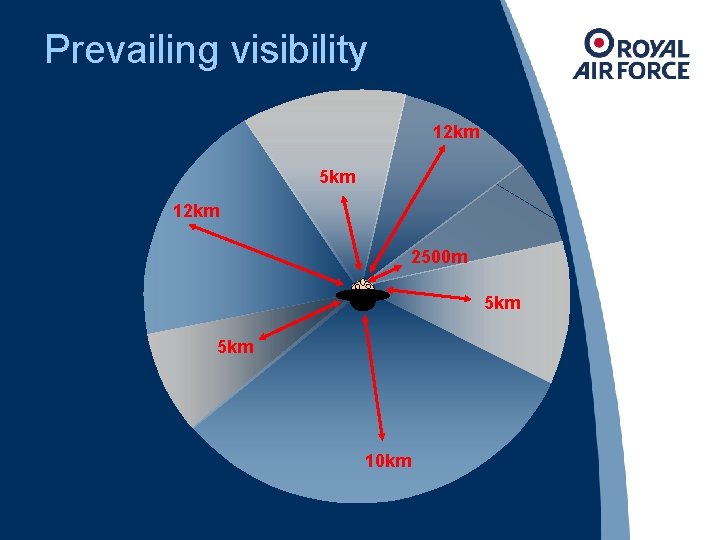 Prevailing visibility

ROYAL AIR FORCE

12km

5km

12km

2500m

5km

5km

10km